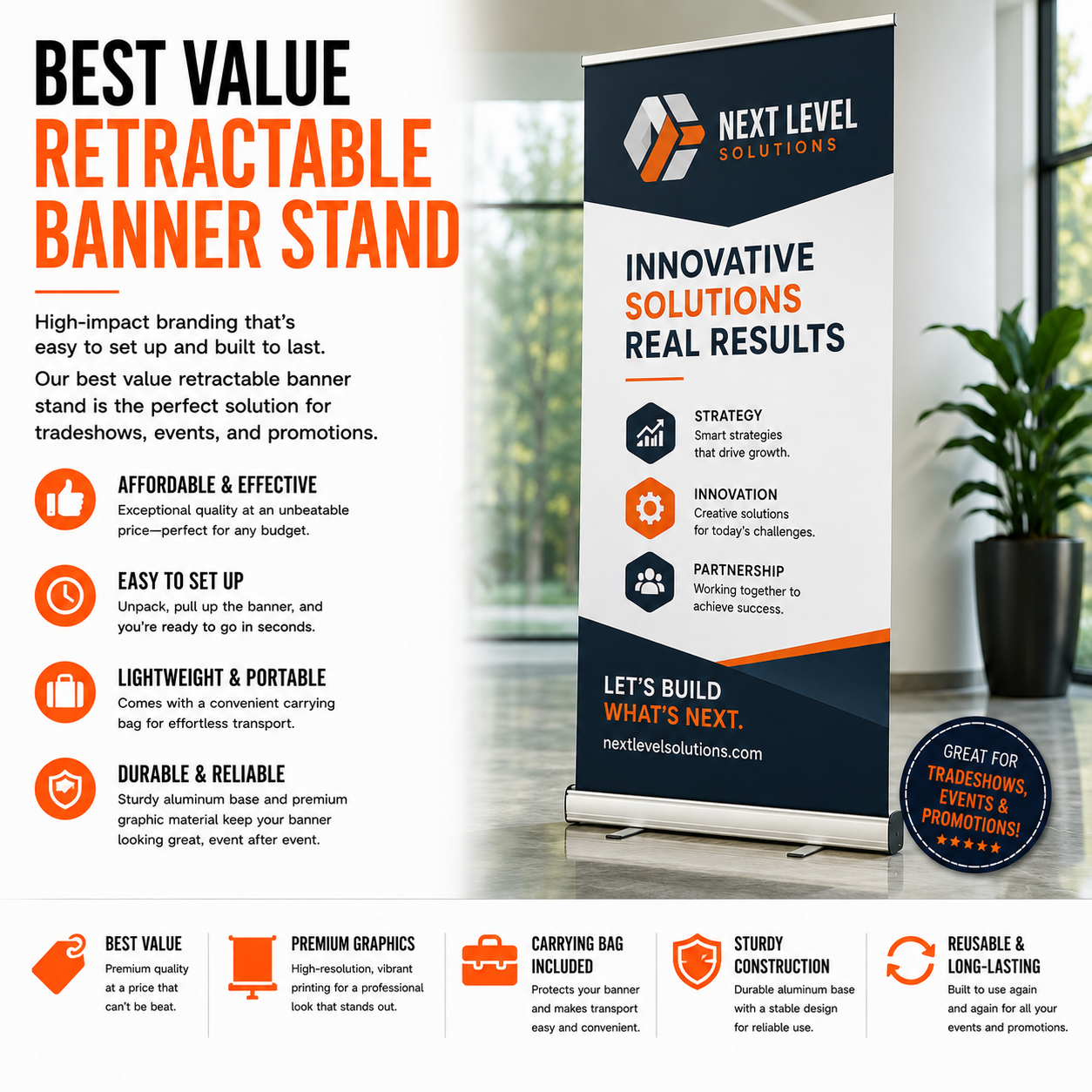 BEST VALUE
RETRACTABLE
BANNER STAND

High-impact branding that's easy to set up and built to last.

Our best value retractable banner stand is the perfect solution for tradeshows, events, and promotions.

AFFORDABLE & EFFECTIVE
Exceptional quality at an unbeatable price—perfect for any budget.

EASY TO SET UP
Unpack, pull up the banner, and you're ready to go in seconds.

LIGHTWEIGHT & PORTABLE
Comes with a convenient carrying bag for effortless transport.

DURABLE & RELIABLE
Sturdy aluminum base and premium graphic material keep your banner looking great, event after event.

NEXT LEVEL
SOLUTIONS

INNOVATIVE
SOLUTIONS
REAL RESULTS

STRATEGY
Smart strategies that drive growth.

INNOVATION
Creative solutions for today's challenges.

PARTNERSHIP
Working together to achieve success.

LET'S BUILD
WHAT'S NEXT.
nextlevelsolutions.com

GREAT FOR
TRADESHOWS,
EVENTS &
PROMOTIONS!
★★★★★

BEST VALUE
Premium quality at a price that can't be beat.

PREMIUM GRAPHICS
High-resolution, vibrant printing for a professional look that stands out.

CARRYING BAG INCLUDED
Protects your banner and makes transport easy and convenient.

STURDY CONSTRUCTION
Durable aluminum base with a stable design for reliable use.

REUSABLE & LONG-LASTING
Built to use again and again for all your events and promotions.